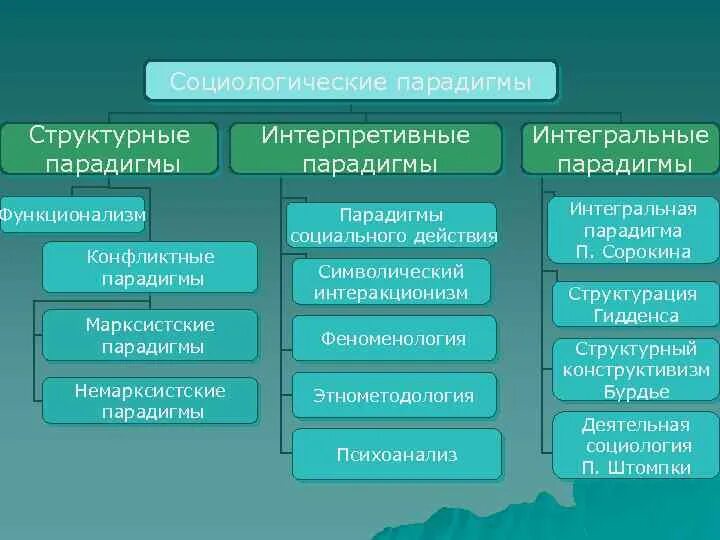 Социологические парадигмы

Структурные парадигмы

Функционализм

Конфликтные парадигмы

Марксистские парадигмы

Немарксистские парадигмы

Интерпретивные парадигмы

Парадигмы социального действия

Символический интеракционизм

Феноменология

Этнометодология

Психоанализ

Интегральные парадигмы

Интегральная парадигма П. Сорокина

Структурация Гидденса

Структурный конструктивизм Бурдье

Деятельная социология П. Штомпки